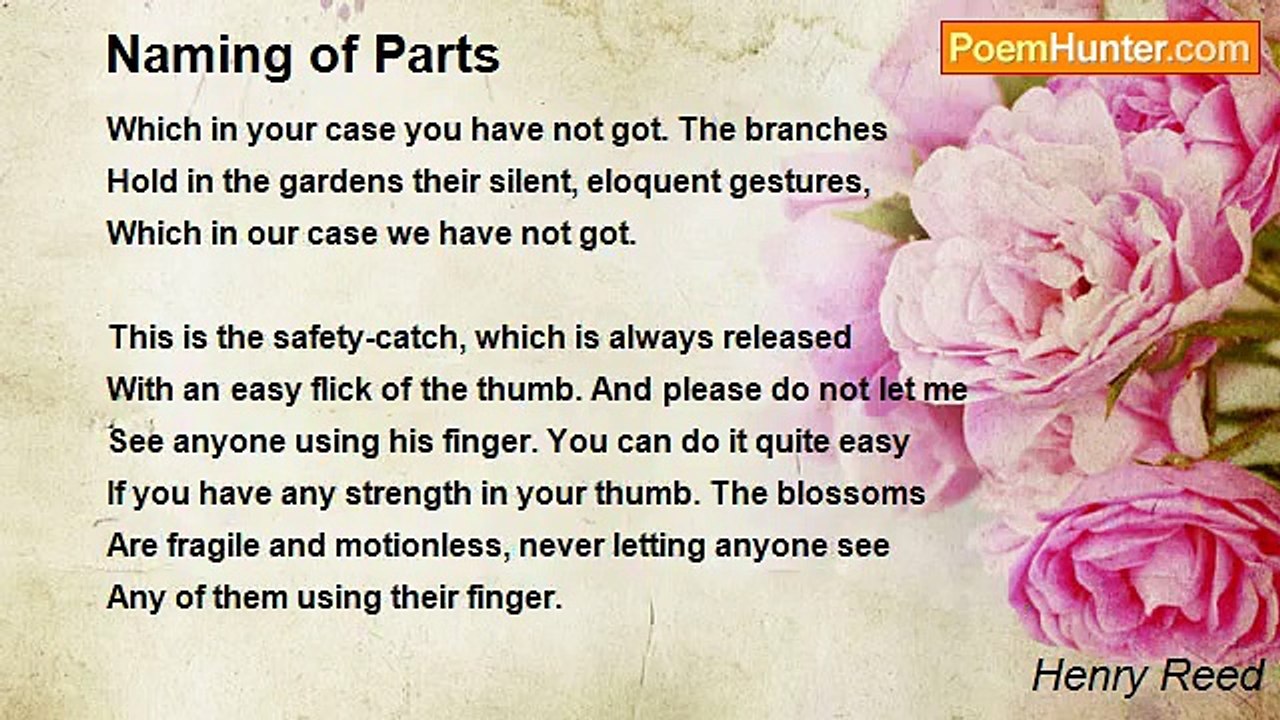 Naming of Parts

PoemHunter.com

Which in your case you have not got. The branches
Hold in the gardens their silent, eloquent gestures,
Which in our case we have not got.

This is the safety-catch, which is always released
With an easy flick of the thumb. And please do not let me
See anyone using his finger. You can do it quite easy
If you have any strength in your thumb. The blossoms
Are fragile and motionless, never letting anyone see
Any of them using their finger.

Henry Reed